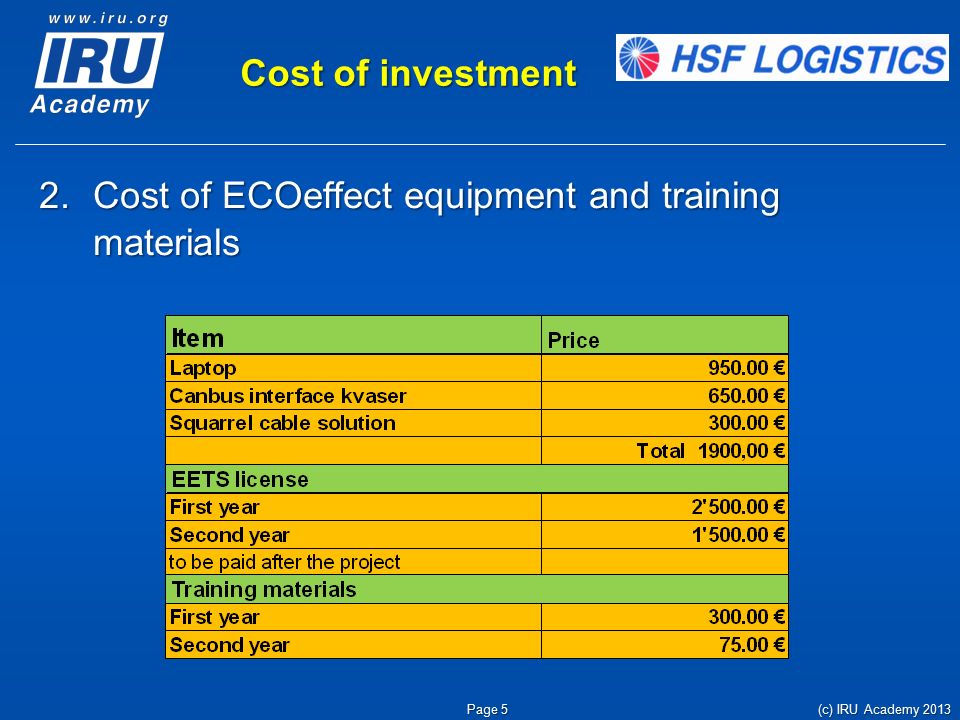 www.iru.org
IRU
Academy

Cost of investment

HSF LOGISTICS

2. Cost of ECOeffect equipment and training materials

| Item | Price |
|---|---|
| Laptop | 950.00 € |
| Canbus interface kvaser | 650.00 € |
| Squarrel cable solution | 300.00 € |
| | Total 1900,00 € |
| EETS license | |
| First year | 2'500.00 € |
| Second year | 1'500.00 € |
| to be paid after the project | |
| Training materials | |
| First year | 300.00 € |
| Second year | 75.00 € |

Page 5

(c) IRU Academy 2013